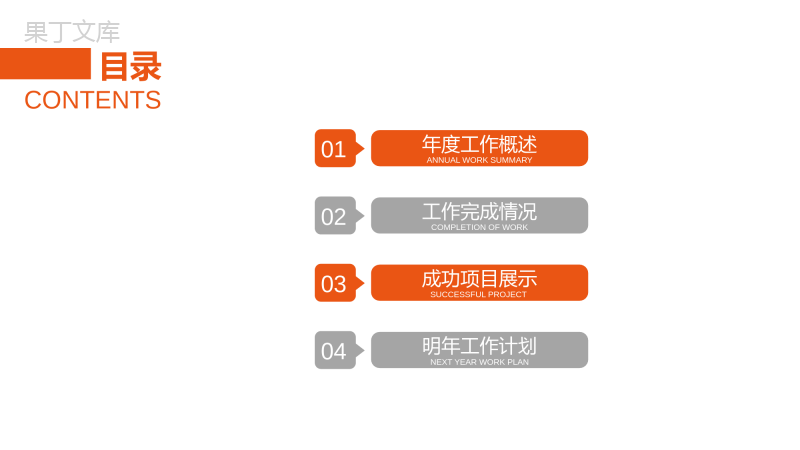 果丁文库

目录

CONTENTS

01 年度工作概述
ANNUAL WORK SUMMARY

02 工作完成情况
COMPLETION OF WORK

03 成功项目展示
SUCCESSFUL PROJECT

04 明年工作计划
NEXT YEAR WORK PLAN